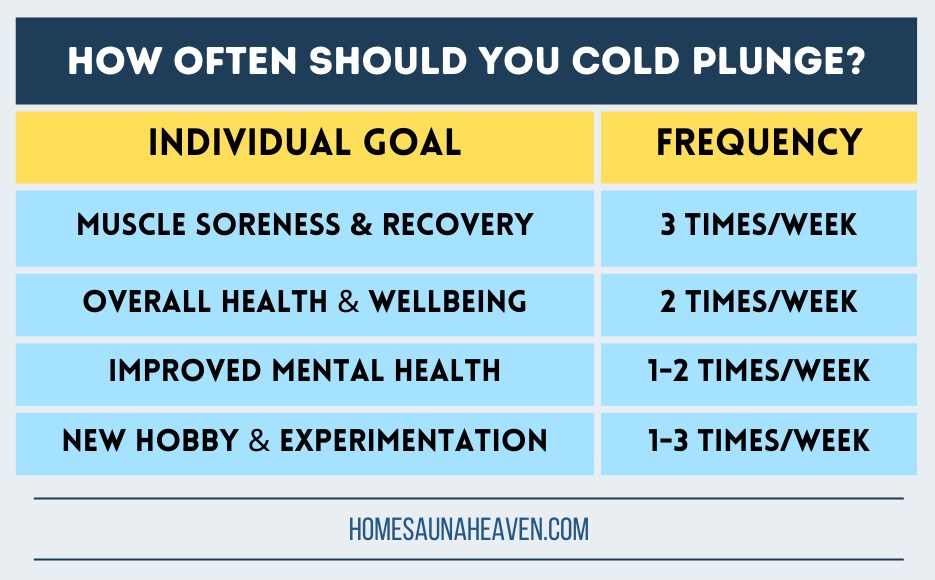 HOW OFTEN SHOULD YOU COLD PLUNGE?

| INDIVIDUAL GOAL | FREQUENCY |
|---|---|
| MUSCLE SORENESS & RECOVERY | 3 TIMES/WEEK |
| OVERALL HEALTH & WELLBEING | 2 TIMES/WEEK |
| IMPROVED MENTAL HEALTH | 1-2 TIMES/WEEK |
| NEW HOBBY & EXPERIMENTATION | 1-3 TIMES/WEEK |

HOMESAUNAHEAVEN.COM